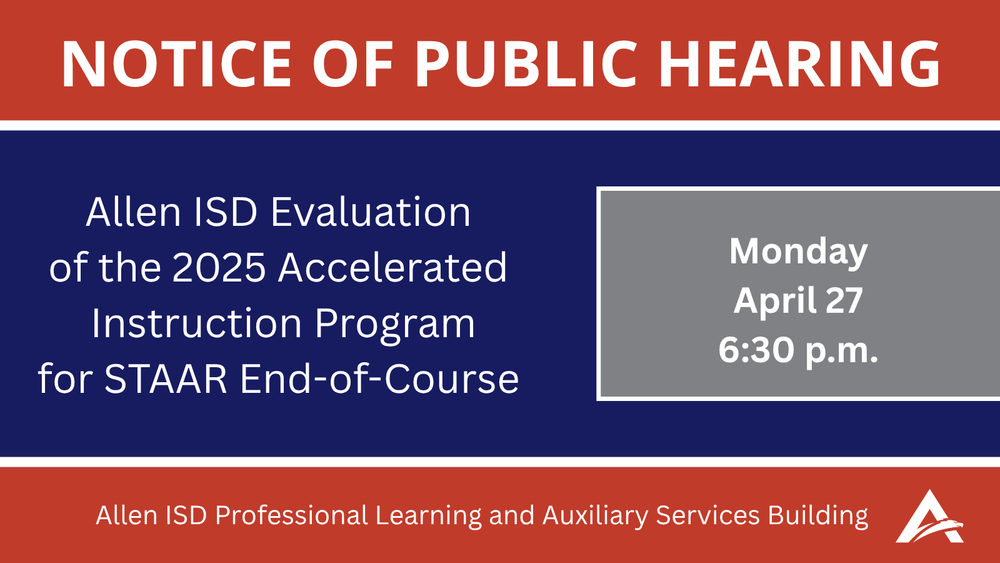 NOTICE OF PUBLIC HEARING

Allen ISD Evaluation of the 2025 Accelerated Instruction Program for STAAR End-of-Course

Monday
April 27
6:30 p.m.

Allen ISD Professional Learning and Auxiliary Services Building